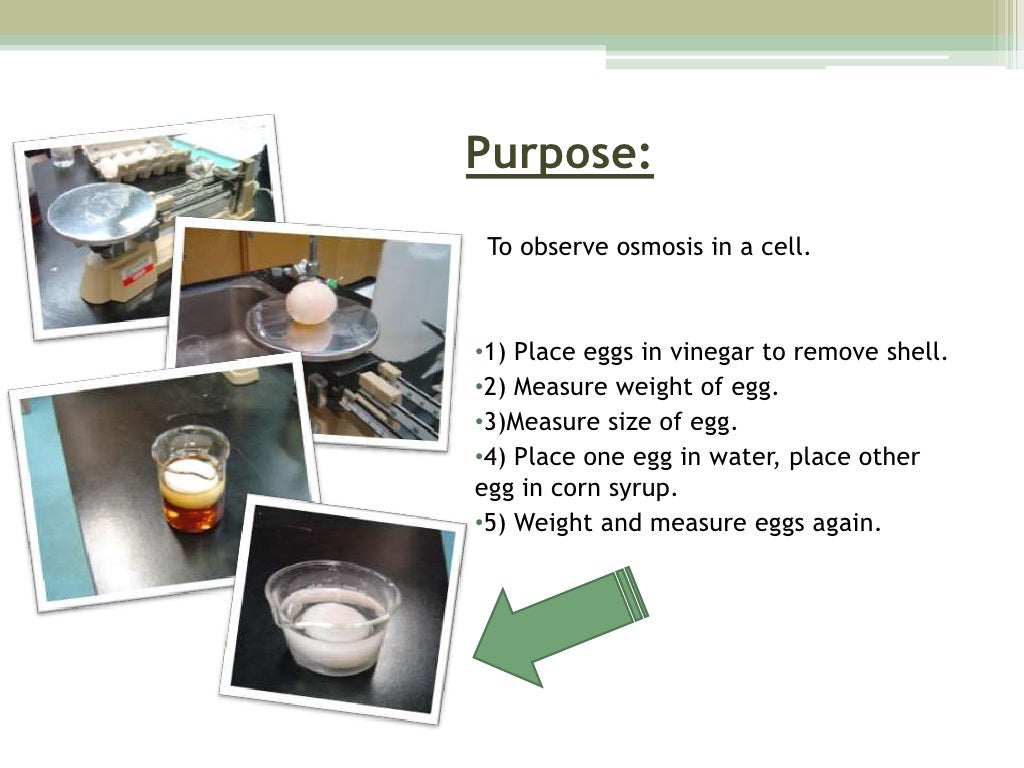 Purpose:

To observe osmosis in a cell.

•1) Place eggs in vinegar to remove shell.
•2) Measure weight of egg.
•3)Measure size of egg.
•4) Place one egg in water, place other egg in corn syrup.
•5) Weight and measure eggs again.